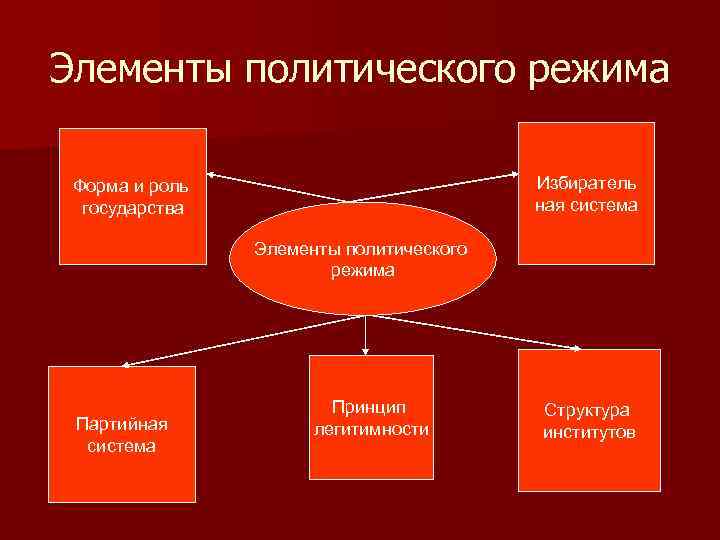 Элементы политического режима

Форма и роль государства

Избиратель ная система

Элементы политического режима

Партийная система

Принцип легитимности

Структура институтов